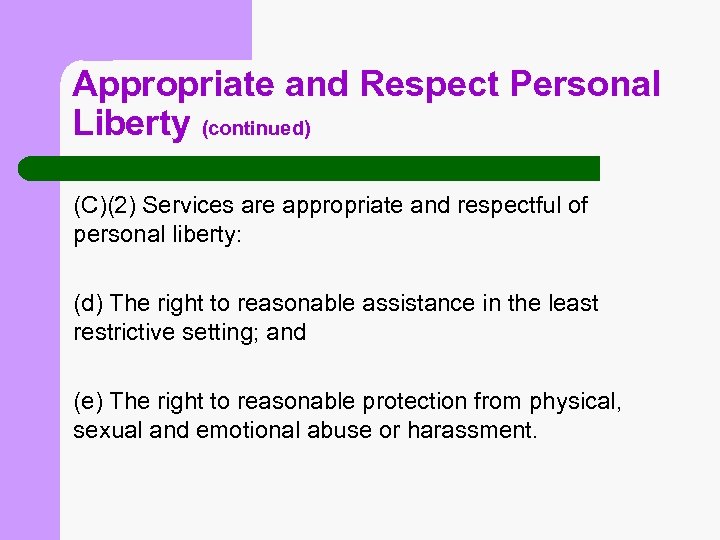 Appropriate and Respect Personal Liberty (continued)

(C)(2) Services are appropriate and respectful of personal liberty:

(d) The right to reasonable assistance in the least restrictive setting; and

(e) The right to reasonable protection from physical, sexual and emotional abuse or harassment.